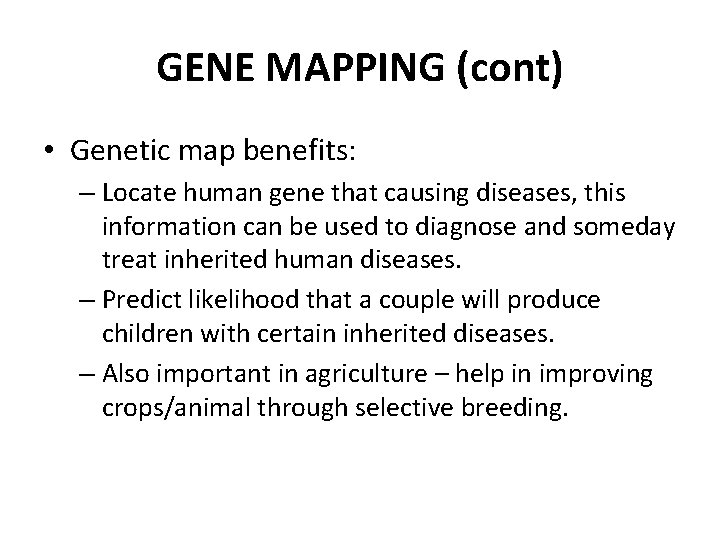 GENE MAPPING (cont)

• Genetic map benefits:

– Locate human gene that causing diseases, this information can be used to diagnose and someday treat inherited human diseases.

– Predict likelihood that a couple will produce children with certain inherited diseases.

– Also important in agriculture – help in improving crops/animal through selective breeding.